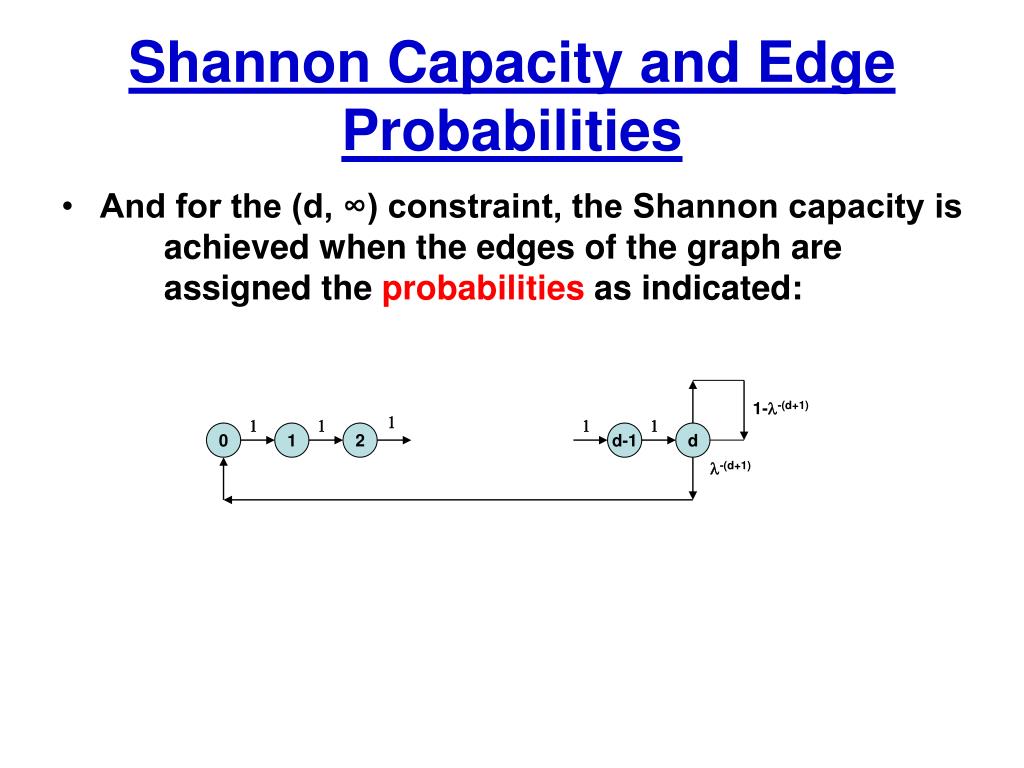 Shannon Capacity and Edge Probabilities

• And for the (d, ∞) constraint, the Shannon capacity is achieved when the edges of the graph are assigned the probabilities as indicated:

0 1 1 1 2 1 1 d-1 1 d

$1-\lambda^{-(d+1)}$

$\lambda^{-(d+1)}$